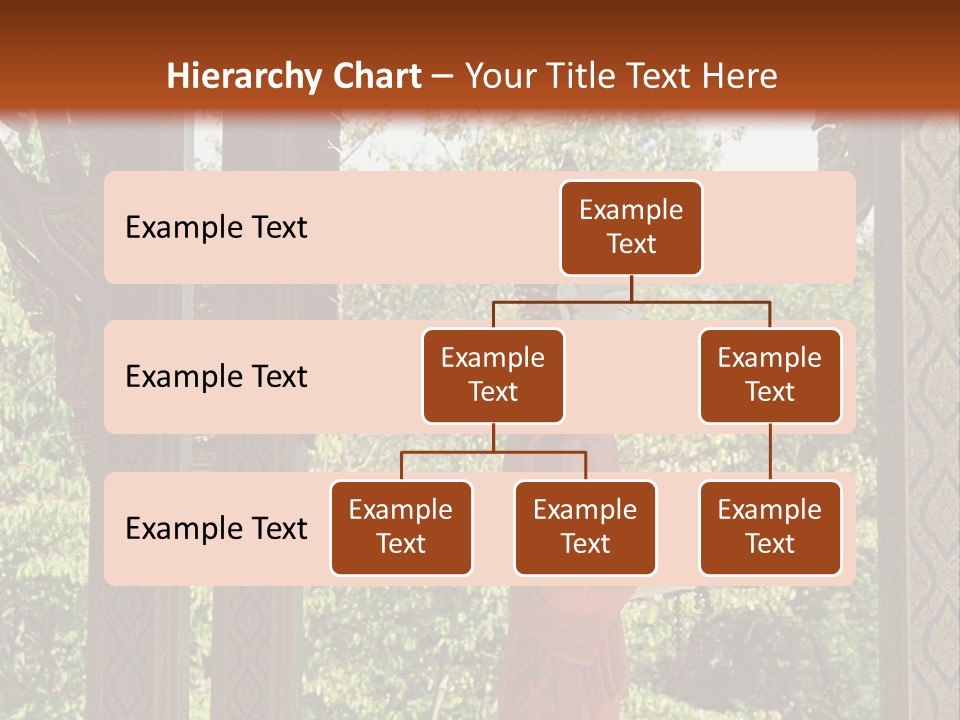 Hierarchy Chart – Your Title Text Here

Example Text

Example Text

Example Text

Example Text

Example Text

Example Text

Example Text

Example Text

Example Text